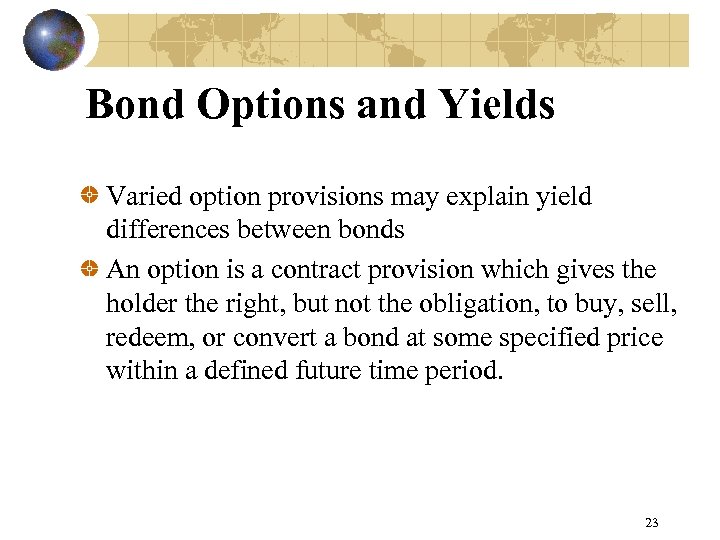 Bond Options and Yields

Varied option provisions may explain yield differences between bonds

An option is a contract provision which gives the holder the right, but not the obligation, to buy, sell, redeem, or convert a bond at some specified price within a defined future time period.

23